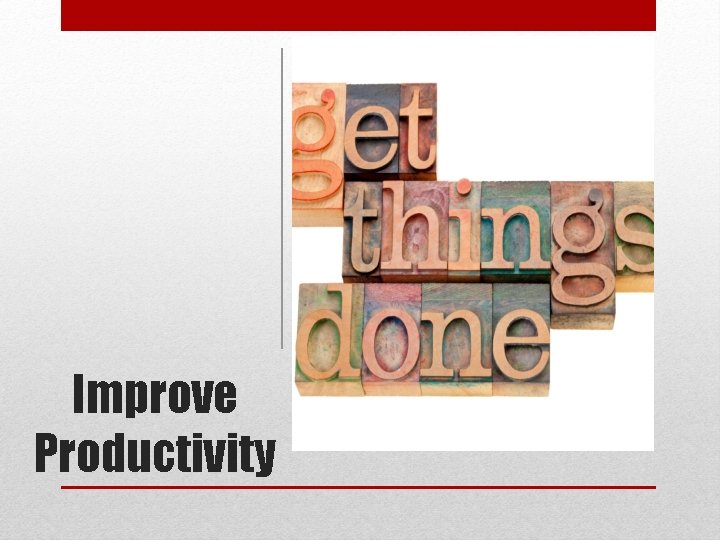 get things done

Improve Productivity